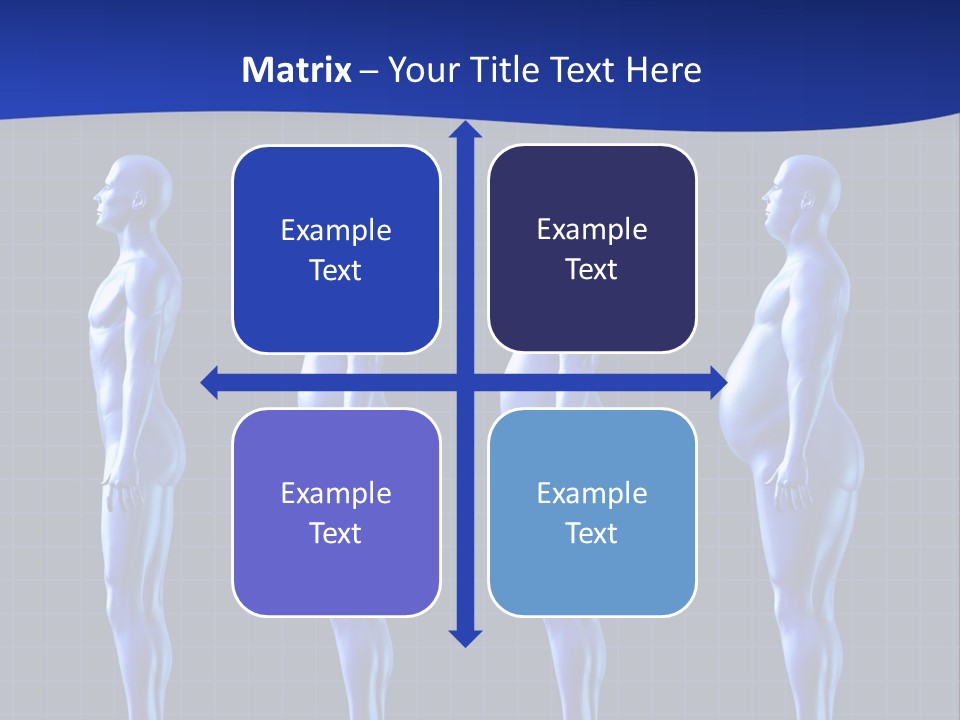 Matrix – Your Title Text Here

Example Text

Example Text

Example Text

Example Text